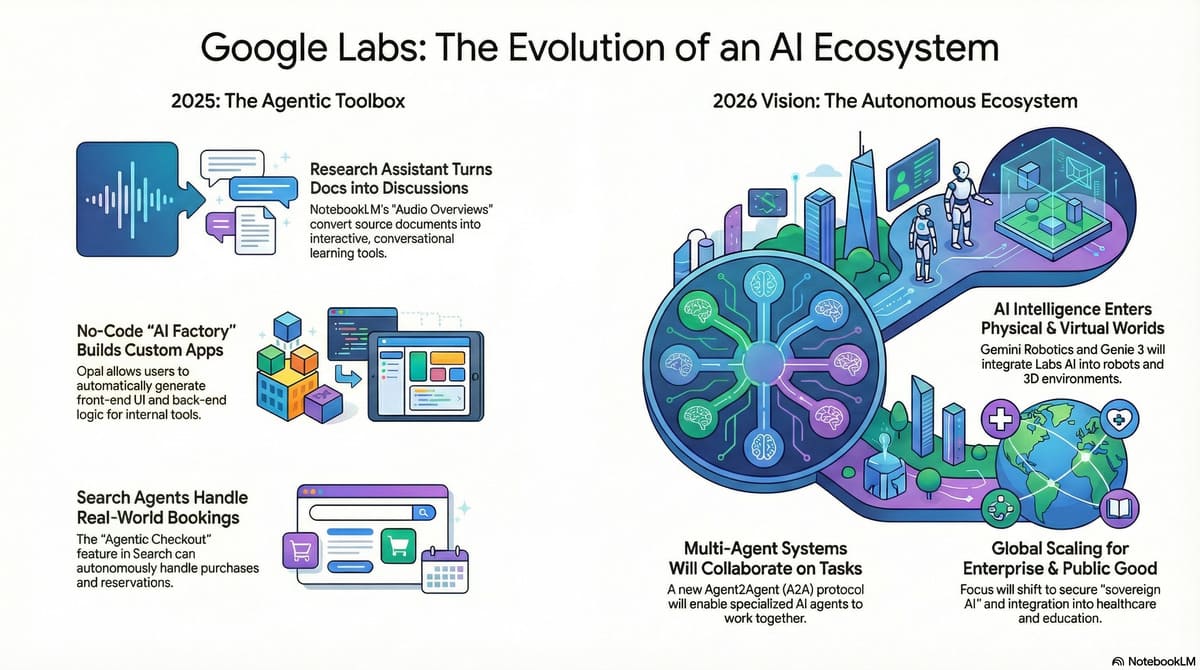 Google Labs: The Evolution of an AI Ecosystem

2025: The Agentic Toolbox

Research Assistant Turns Docs into Discussions

NotebookLM's "Audio Overviews" convert source documents into interactive, conversational learning tools.

No-Code "AI Factory" Builds Custom Apps

Opal allows users to automatically generate front-end UI and back-end logic for internal tools.

Search Agents Handle Real-World Bookings

The "Agentic Checkout" feature in Search can autonomously handle purchases and reservations.

2026 Vision: The Autonomous Ecosystem

AI Intelligence Enters Physical & Virtual Worlds

Gemini Robotics and Genie 3 will integrate Labs AI into robots and 3D environments.

Multi-Agent Systems Will Collaborate on Tasks

A new Agent2Agent (A2A) protocol will enable specialized AI agents to work together.

Global Scaling for Enterprise & Public Good

Focus will shift to secure "sovereign AI" and integration into healthcare and education.

NotebookLM